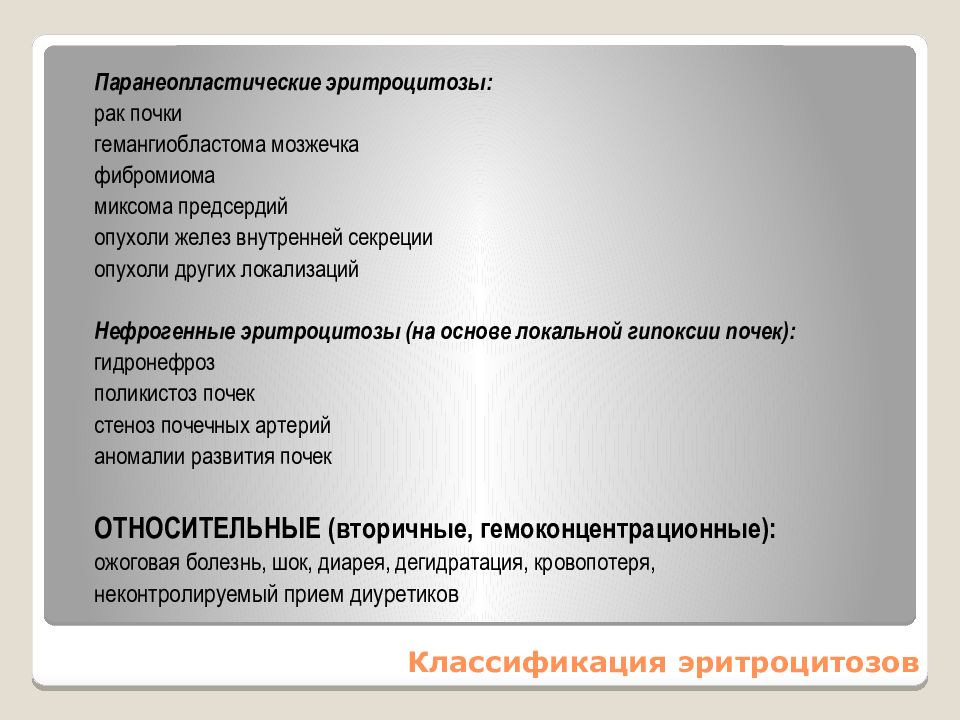 Паранеопластические эритроцитозы:
рак почки
гемангиобластома мозжечка
фибромиома
миксома предсердий
опухоли желез внутренней секреции
опухоли других локализаций

Нефрогенные эритроцитозы (на основе локальной гипоксии почек):
гидронефроз
поликистоз почек
стеноз почечных артерий
аномалии развития почек

ОТНОСИТЕЛЬНЫЕ (вторичные, гемоконцентрационные):
ожоговая болезнь, шок, диарея, дегидратация, кровопотеря,
неконтролируемый прием диуретиков

Классификация эритроцитозов